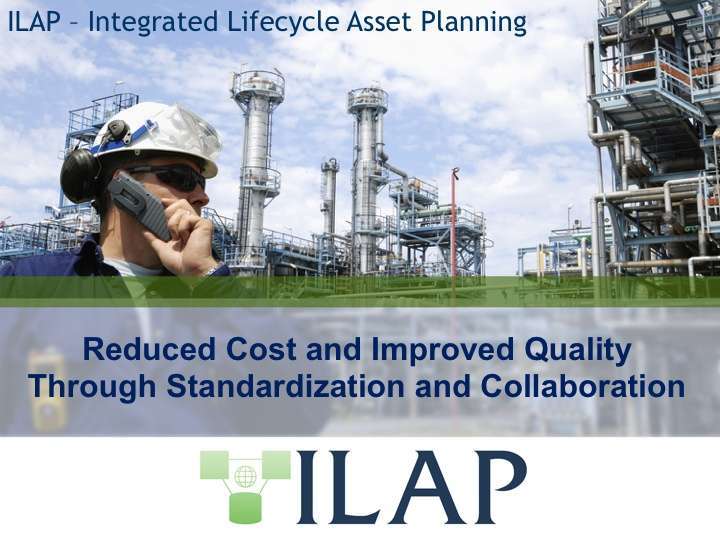 ILAP – Integrated Lifecycle Asset Planning

Reduced Cost and Improved Quality Through Standardization and Collaboration

ILAP